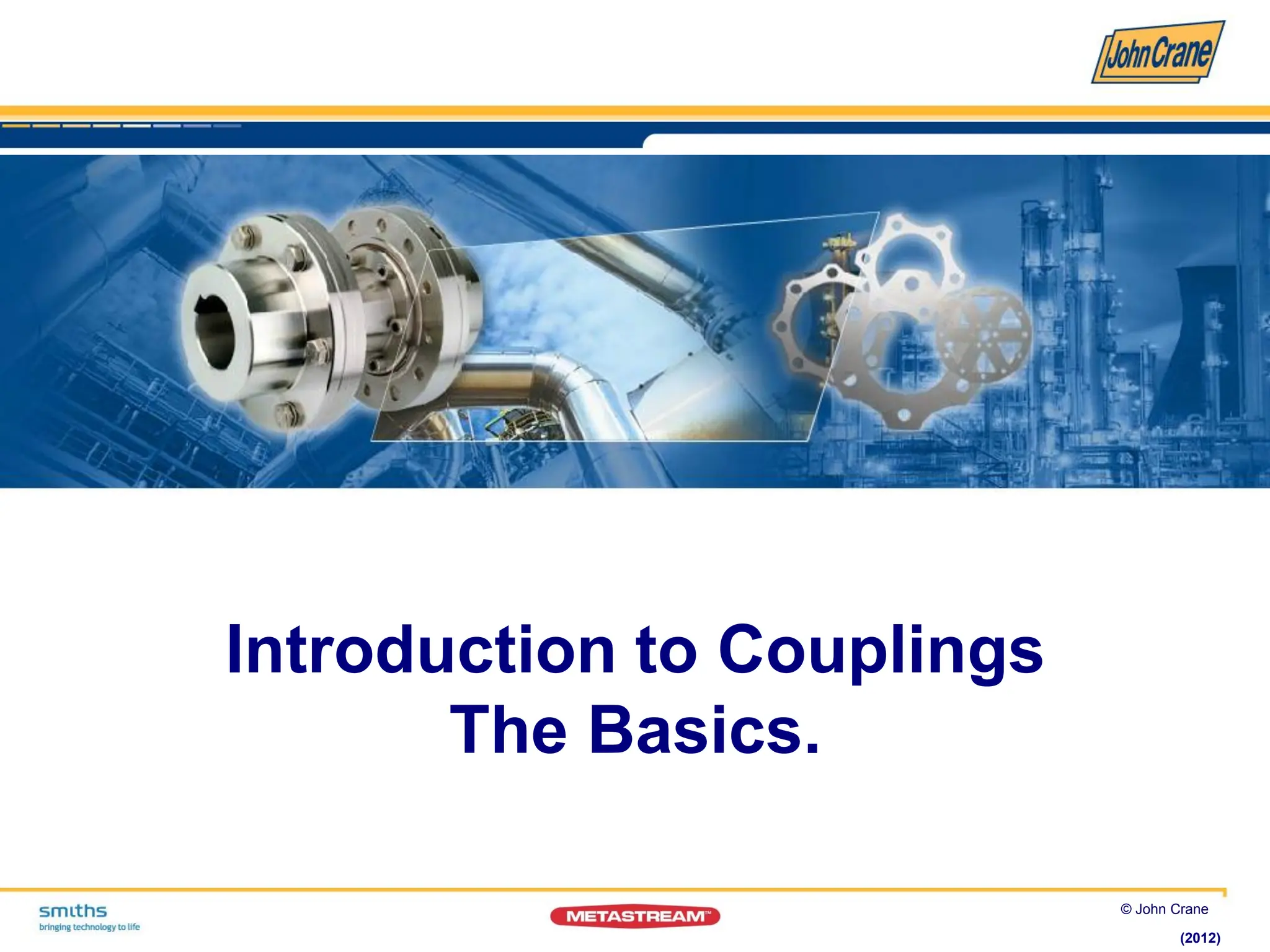 John Crane

Introduction to Couplings
The Basics.

smiths
bringing technology to life

METASTREAM™

© John Crane

(2012)